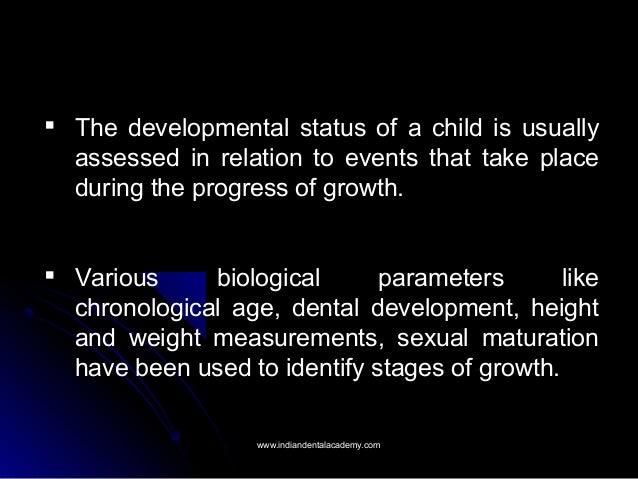 ▪ The developmental status of a child is usually assessed in relation to events that take place during the progress of growth.

▪ Various biological parameters like chronological age, dental development, height and weight measurements, sexual maturation have been used to identify stages of growth.

www.indiandentalacademy.com